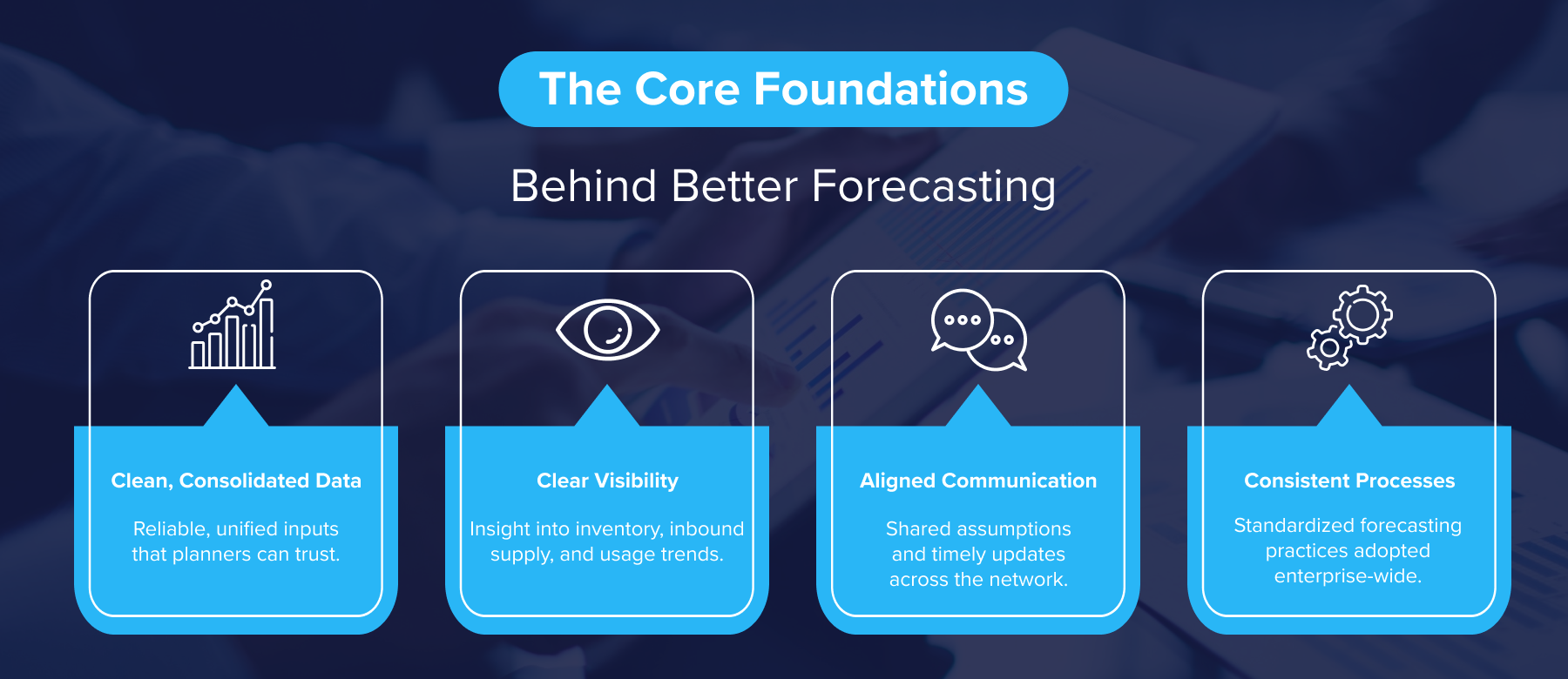 The Core Foundations

Behind Better Forecasting

Clean, Consolidated Data

Reliable, unified inputs that planners can trust.

Clear Visibility

Insight into inventory, inbound supply, and usage trends.

Aligned Communication

Shared assumptions and timely updates across the network.

Consistent Processes

Standardized forecasting practices adopted enterprise-wide.